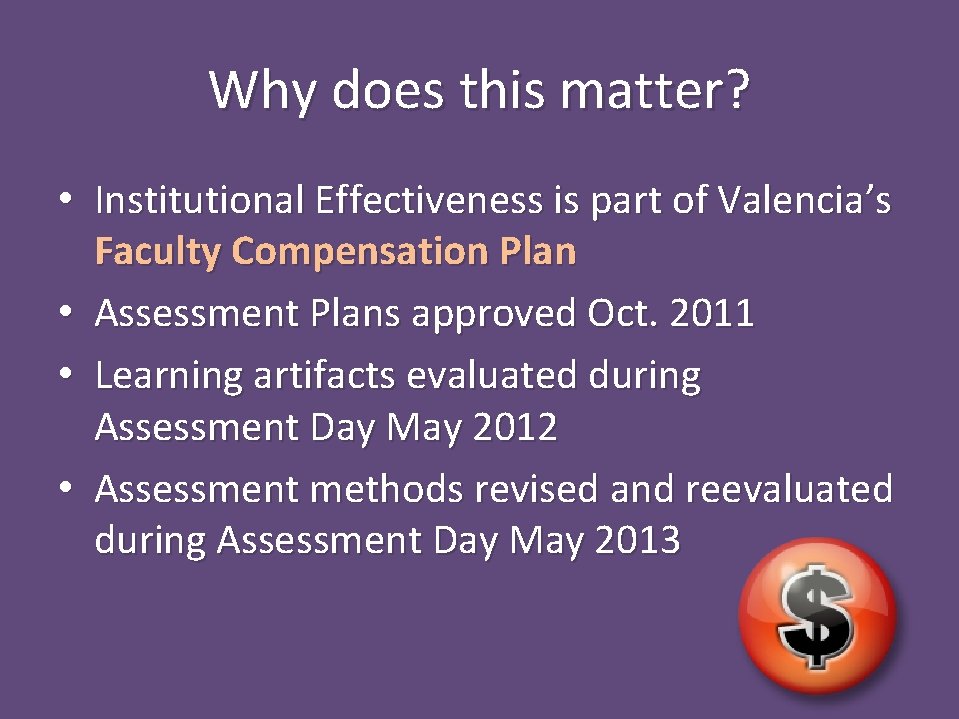 Why does this matter?

• Institutional Effectiveness is part of Valencia's Faculty Compensation Plan
• Assessment Plans approved Oct. 2011
• Learning artifacts evaluated during Assessment Day May 2012
• Assessment methods revised and reevaluated during Assessment Day May 2013

$